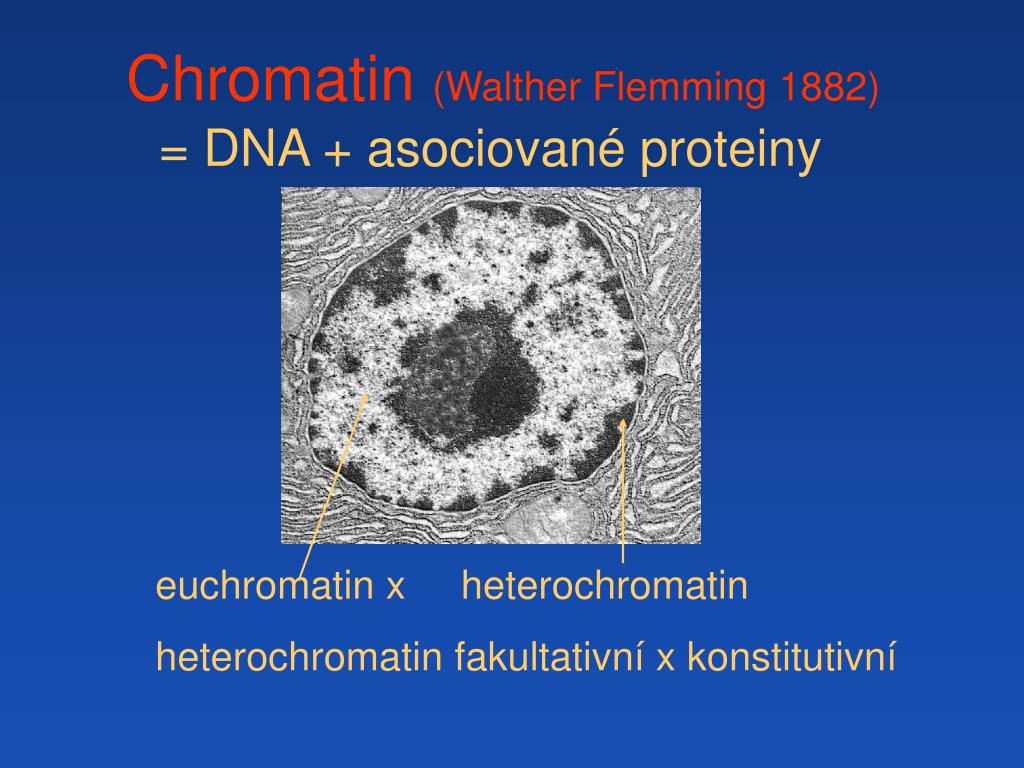 Chromatin (Walther Flemming 1882)
= DNA + asociované proteiny

euchromatin x heterochromatin

heterochromatin fakultativní x konstitutivní